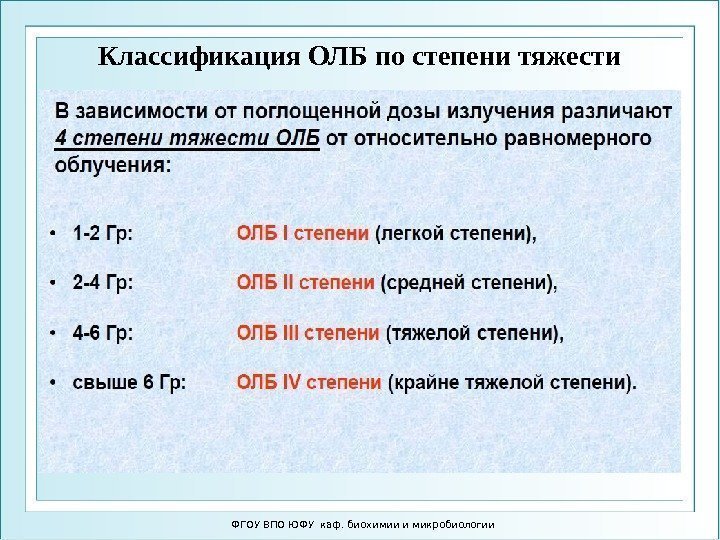 Классификация ОЛБ по степени тяжести

В зависимости от поглощенной дозы излучения различают 4 степени тяжести ОЛБ от относительно равномерного облучения:

• 1-2 Гр: ОЛБ I степени (легкой степени),

• 2-4 Гр: ОЛБ II степени (средней степени),

• 4-6 Гр: ОЛБ III степени (тяжелой степени),

• свыше 6 Гр: ОЛБ IV степени (крайне тяжелой степени).

ФГОУ ВПО ЮФУ каф. биохимии и микробиологии